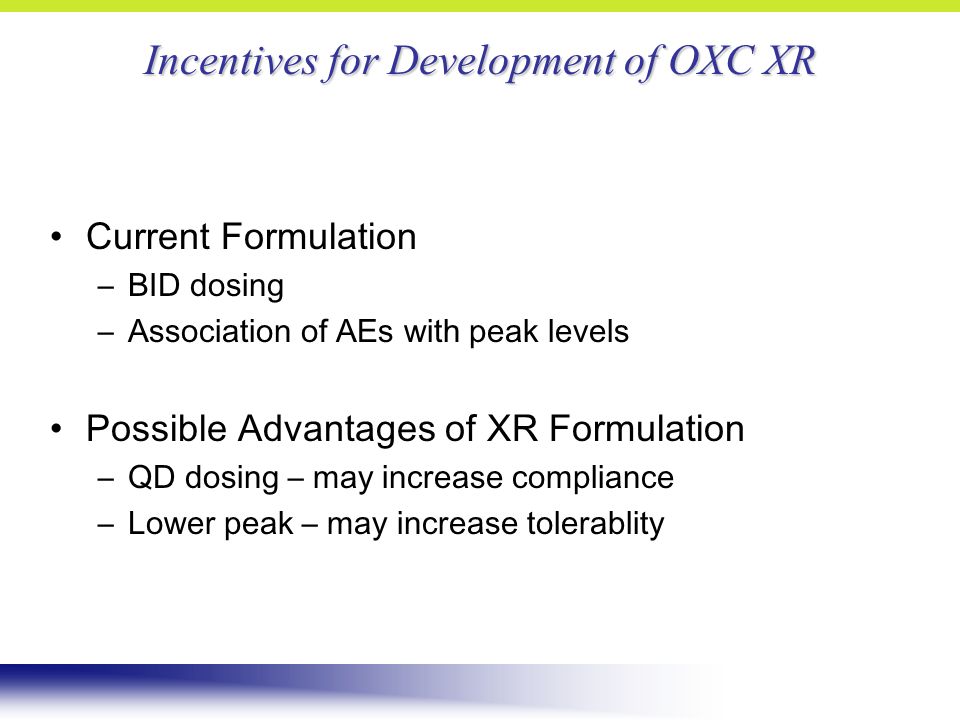 Incentives for Development of OXC XR

• Current Formulation
– BID dosing
– Association of AEs with peak levels

• Possible Advantages of XR Formulation
– QD dosing – may increase compliance
– Lower peak – may increase tolerablity